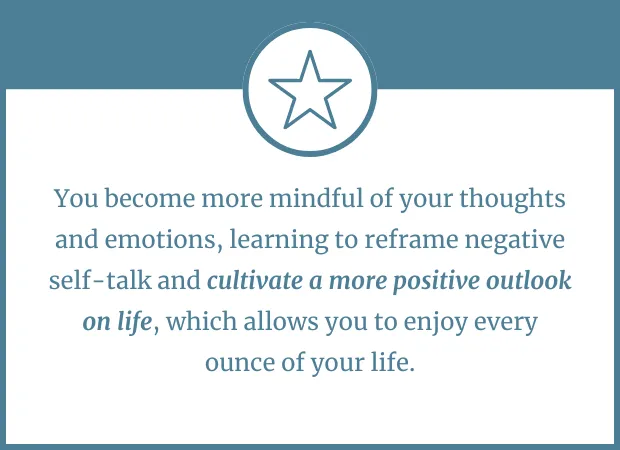 You become more mindful of your thoughts and emotions, learning to reframe negative self-talk and cultivate a more positive outlook on life, which allows you to enjoy every ounce of your life.